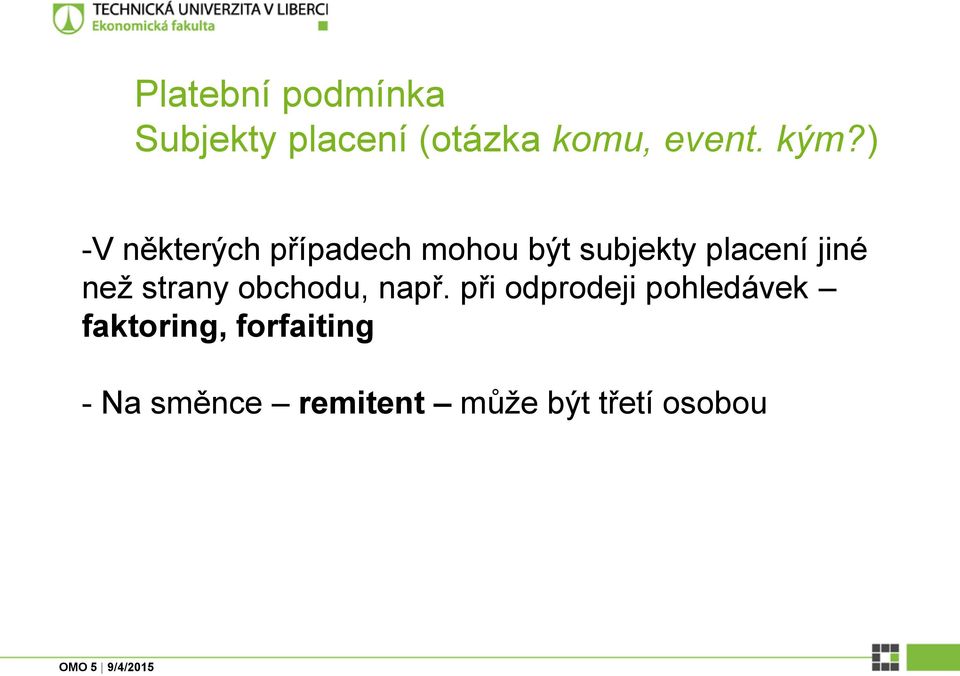 TECHNICKÁ UNIVERZITA V LIBERCI
Ekonomická fakulta

Platební podmínka
Subjekty placení (otázka komu, event. kým?)

-V některých případech mohou být subjekty placení jiné než strany obchodu, např. při odprodeji pohledávek – faktoring, forfaiting

- Na směnce – remitent – může být třetí osobou

OMO 5 | 9/4/2015